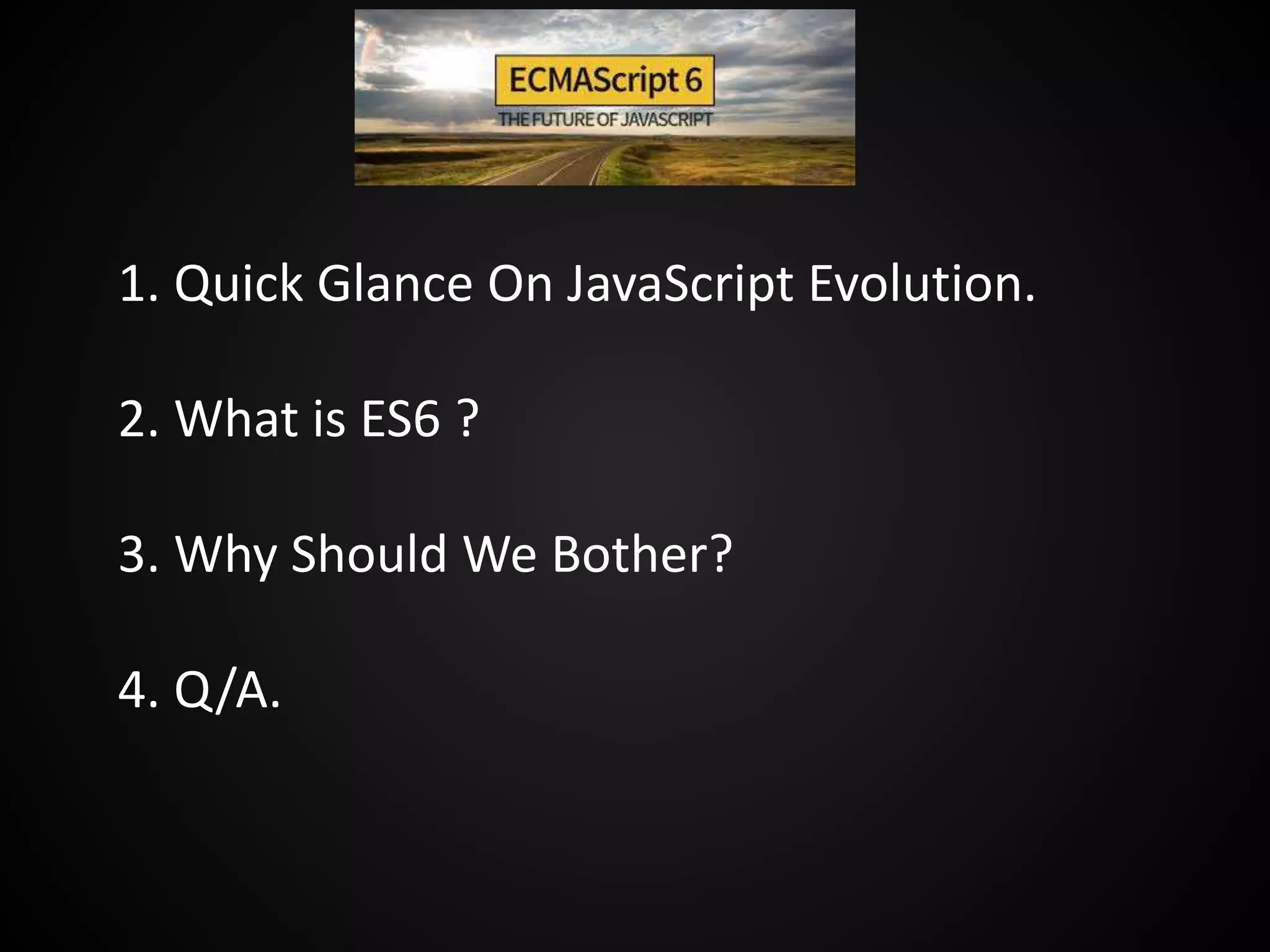 ECMAScript 6
THE FUTURE OF JAVASCRIPT

1. Quick Glance On JavaScript Evolution.

2. What is ES6 ?

3. Why Should We Bother?

4. Q/A.